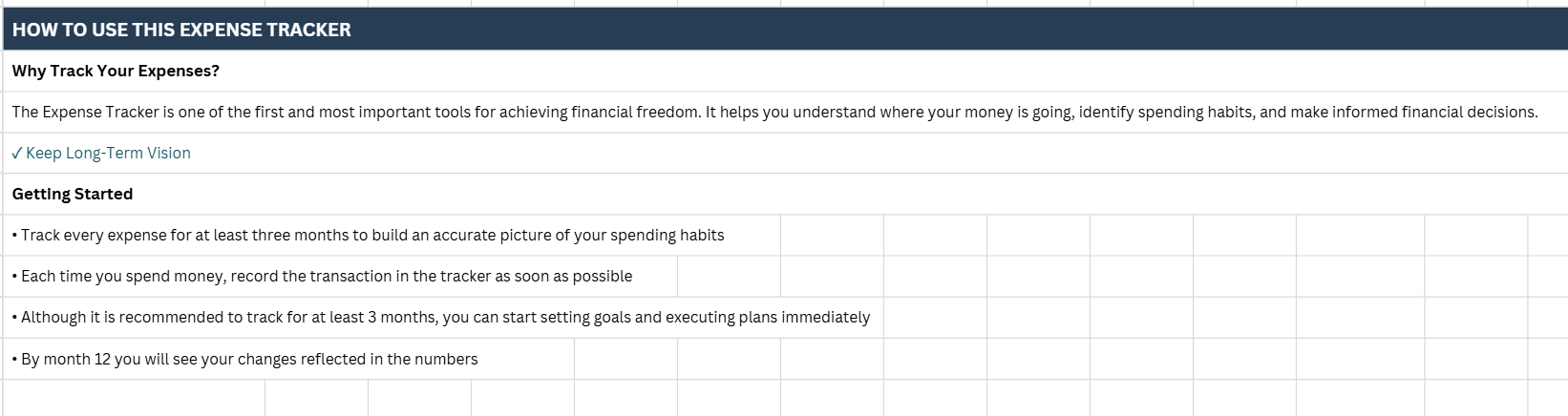 HOW TO USE THIS EXPENSE TRACKER

Why Track Your Expenses?

The Expense Tracker is one of the first and most important tools for achieving financial freedom. It helps you understand where your money is going, identify spending habits, and make informed financial decisions.

✓ Keep Long-Term Vision

Getting Started

• Track every expense for at least three months to build an accurate picture of your spending habits

• Each time you spend money, record the transaction in the tracker as soon as possible

• Although it is recommended to track for at least 3 months, you can start setting goals and executing plans immediately

• By month 12 you will see your changes reflected in the numbers